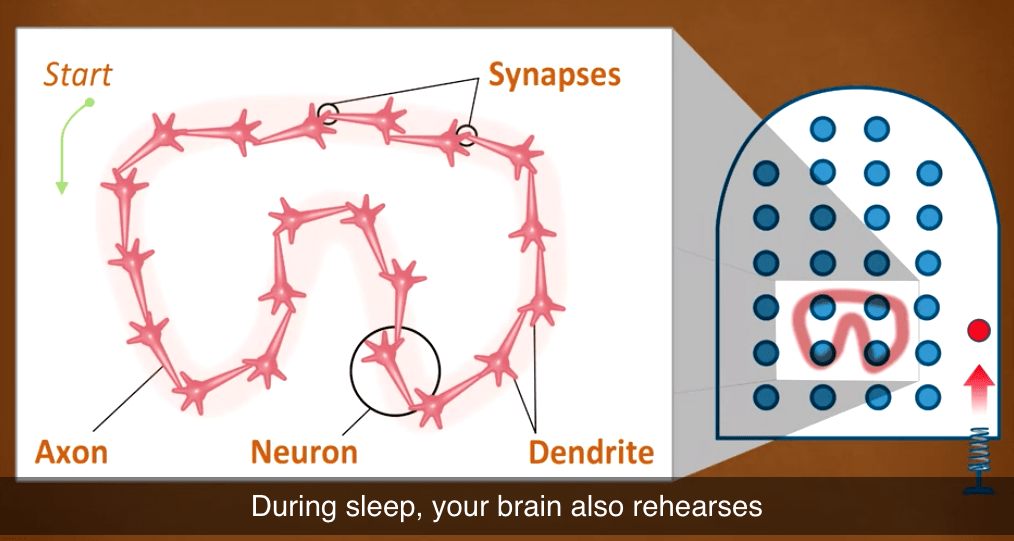 Start

Synapses

Axon

Neuron

Dendrite

During sleep, your brain also rehearses